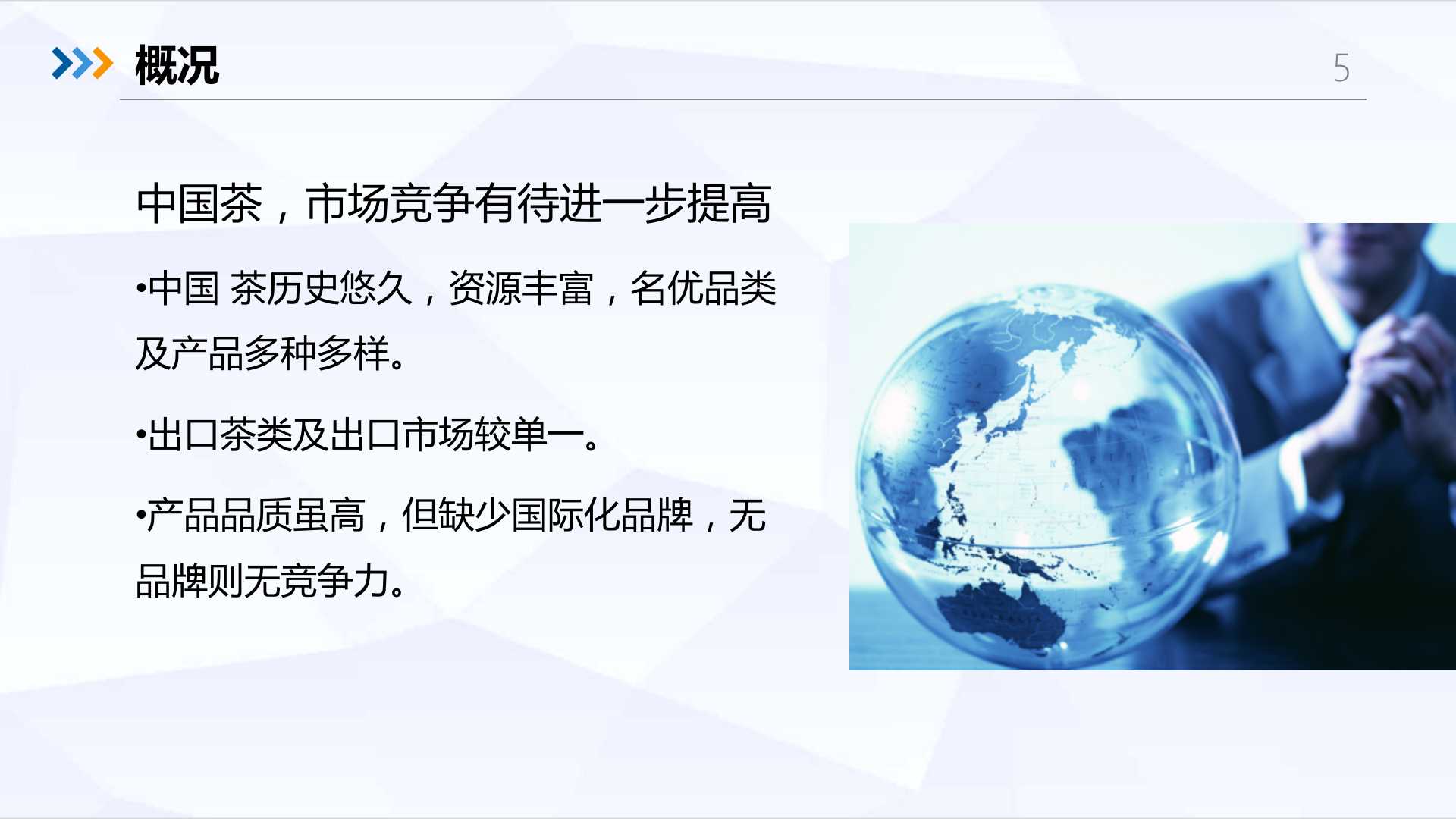 概况

5

中国茶，市场竞争有待进一步提高

•中国 茶历史悠久，资源丰富，名优品类及产品多种多样。

•出口茶类及出口市场较单一。

•产品品质虽高，但缺少国际化品牌，无品牌则无竞争力。